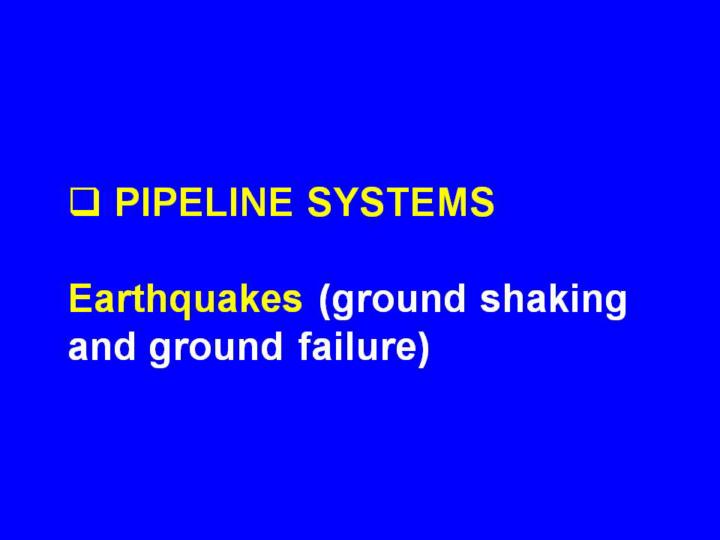 ❑ PIPELINE SYSTEMS

Earthquakes (ground shaking and ground failure)